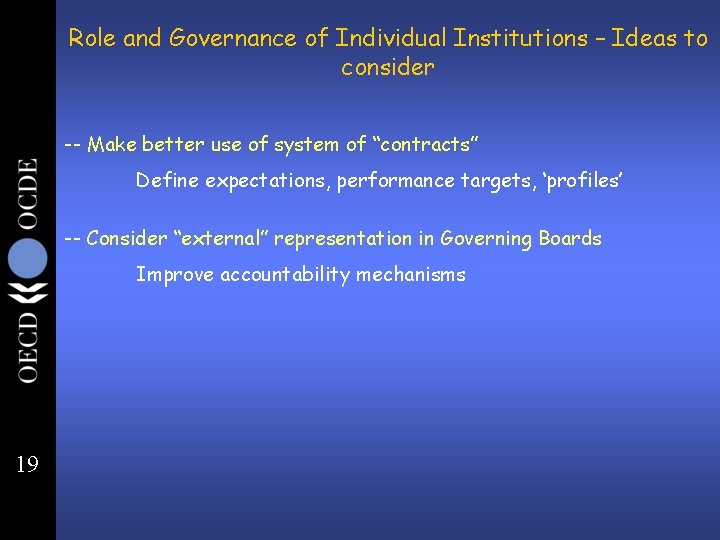 Role and Governance of Individual Institutions – Ideas to consider

-- Make better use of system of “contracts”

Define expectations, performance targets, ‘profiles’

-- Consider “external” representation in Governing Boards

Improve accountability mechanisms

OECD OCDE

19